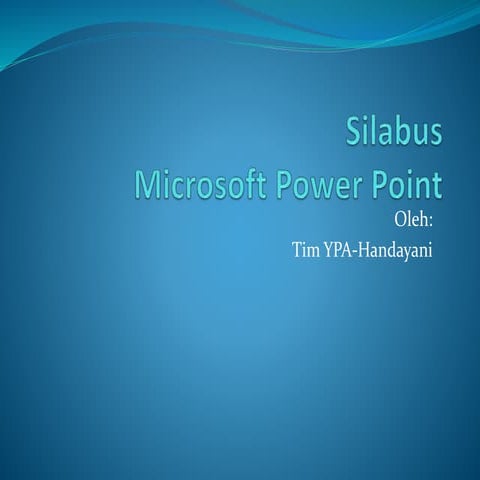 Silabus
Microsoft Power Point

Oleh:
Tim YPA-Handayani